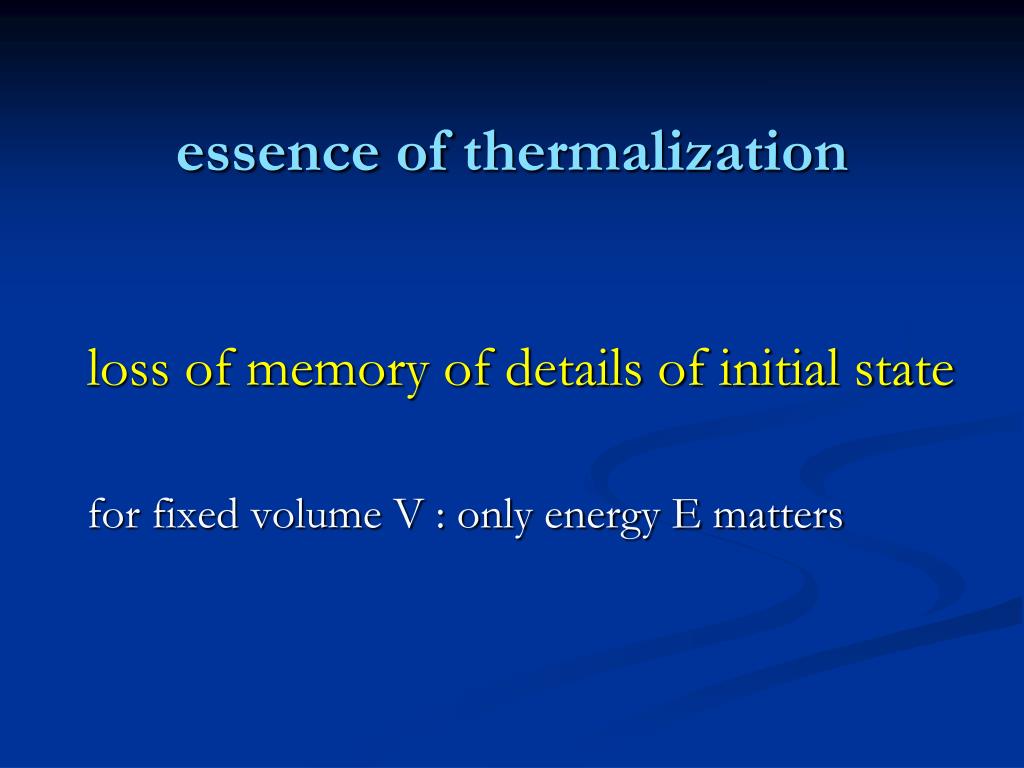 essence of thermalization

loss of memory of details of initial state

for fixed volume V : only energy E matters